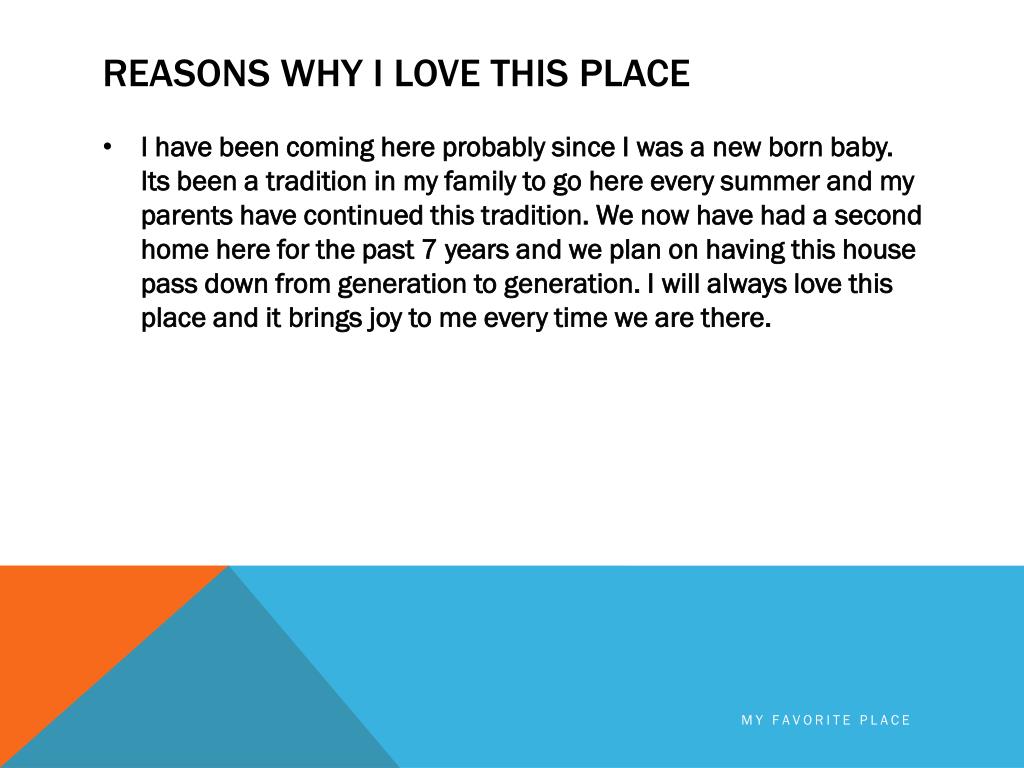 REASONS WHY I LOVE THIS PLACE

• I have been coming here probably since I was a new born baby. Its been a tradition in my family to go here every summer and my parents have continued this tradition. We now have had a second home here for the past 7 years and we plan on having this house pass down from generation to generation. I will always love this place and it brings joy to me every time we are there.

MY FAVORITE PLACE